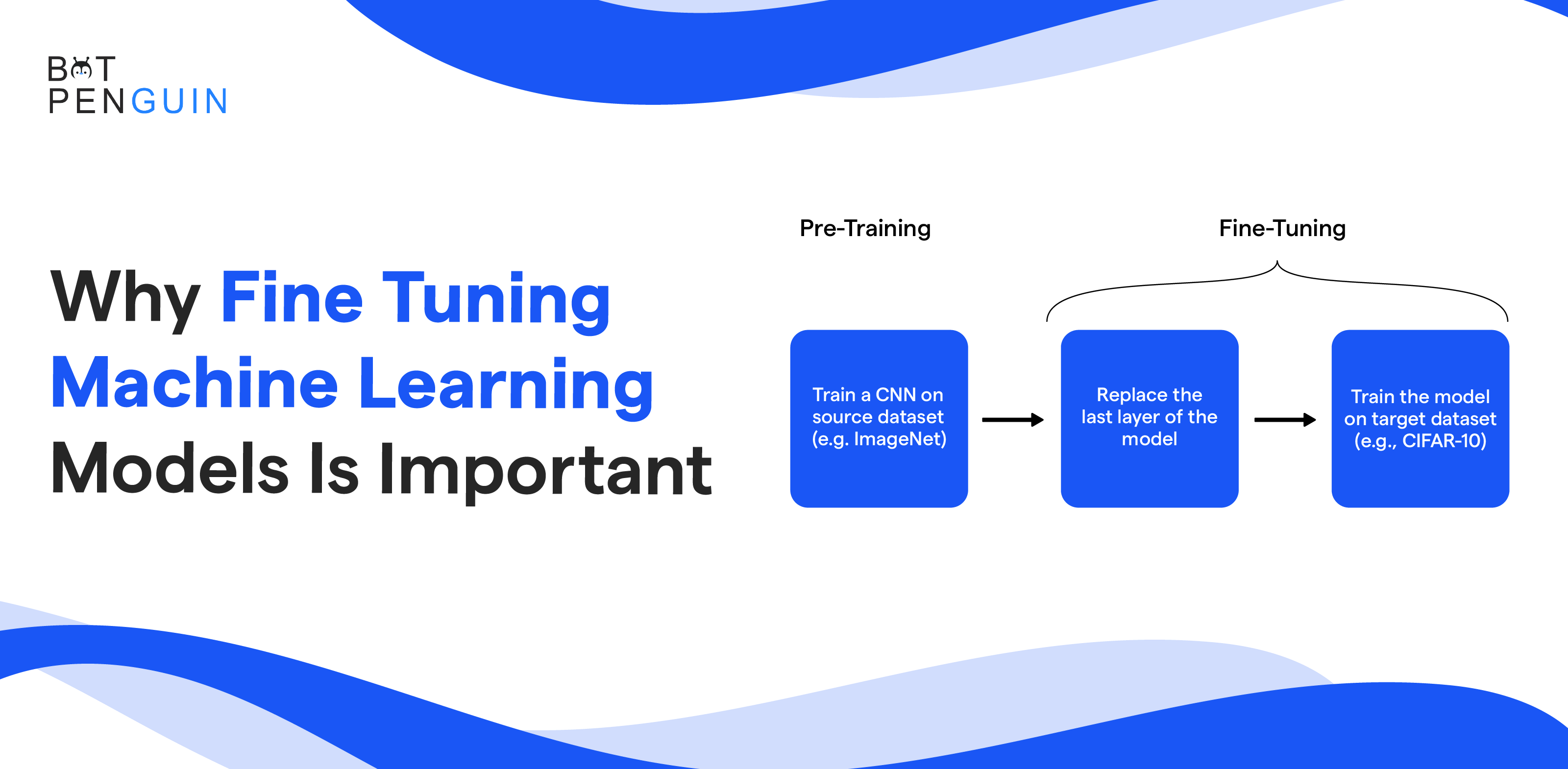 BOT PENGUIN

Why Fine Tuning Machine Learning Models Is Important

Pre-Training

Fine-Tuning

Train a CNN on source dataset (e.g. ImageNet)

Replace the last layer of the model

Train the model on target dataset (e.g., CIFAR-10)